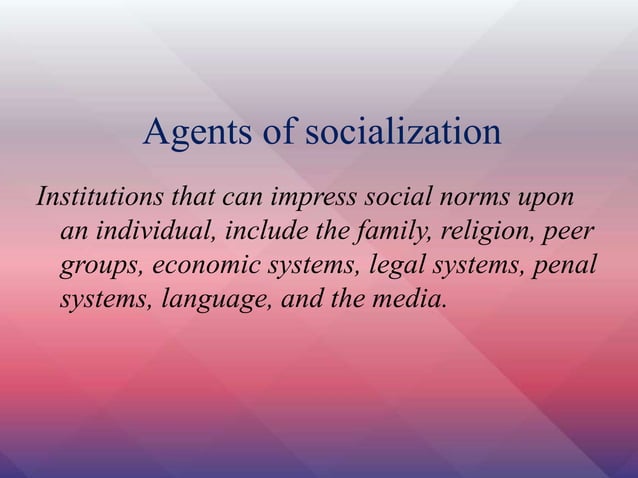 Agents of socialization

Institutions that can impress social norms upon an individual, include the family, religion, peer groups, economic systems, legal systems, penal systems, language, and the media.